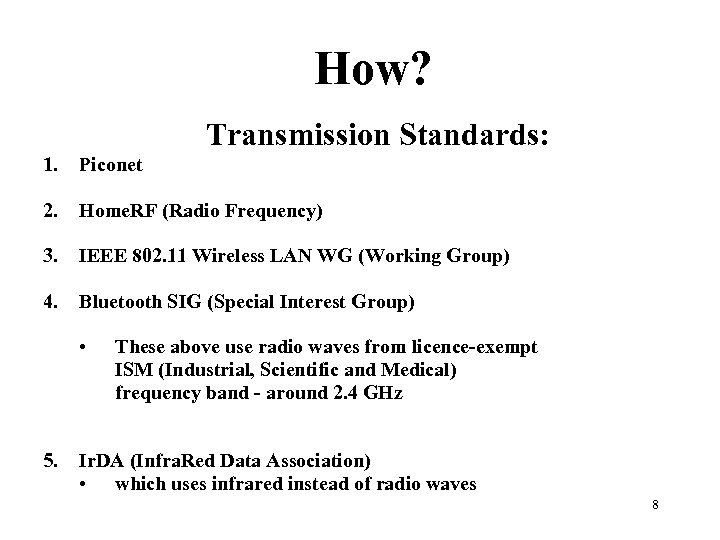 How?

Transmission Standards:

1. Piconet

2. HomeRF (Radio Frequency)

3. IEEE 802.11 Wireless LAN WG (Working Group)

4. Bluetooth SIG (Special Interest Group)

• These above use radio waves from licence-exempt ISM (Industrial, Scientific and Medical) frequency band - around 2.4 GHz

5. IrDA (InfraRed Data Association)
• which uses infrared instead of radio waves

8